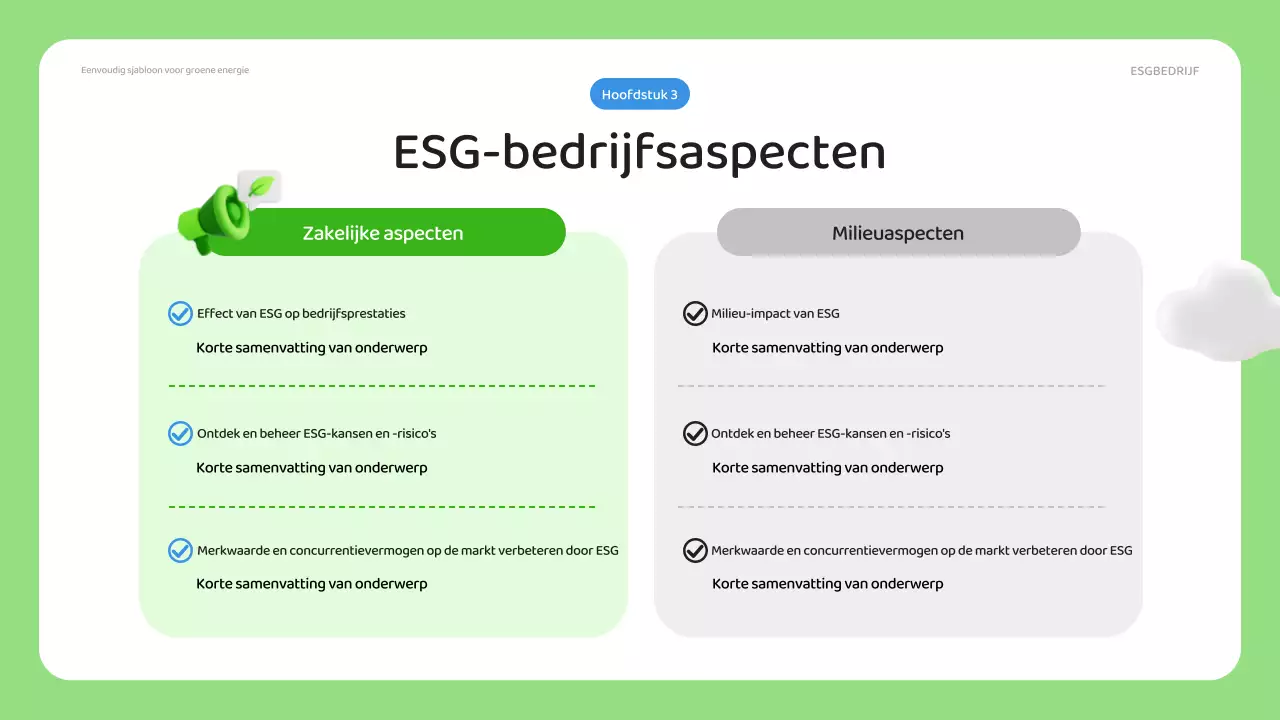 Eenvoudig sjabloon voor groene energie

ESGBEDRIJF

Hoofdstuk 3

ESG-bedrijfsaspecten

Zakelijke aspecten

Effect van ESG op bedrijfsprestaties

Korte samenvatting van onderwerp

Ontdek en beheer ESG-kansen en -risico's

Korte samenvatting van onderwerp

Merkwaarde en concurrentievermogen op de markt verbeteren door ESG

Korte samenvatting van onderwerp

Milieuaspecten

Milieu-impact van ESG

Korte samenvatting van onderwerp

Ontdek en beheer ESG-kansen en -risico's

Korte samenvatting van onderwerp

Merkwaarde en concurrentievermogen op de markt verbeteren door ESG

Korte samenvatting van onderwerp